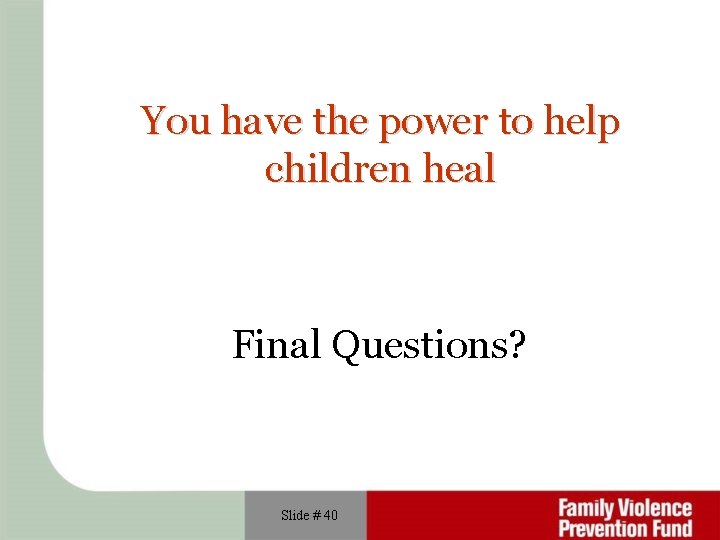 You have the power to help children heal

Final Questions?

Slide # 40

Family Violence Prevention Fund